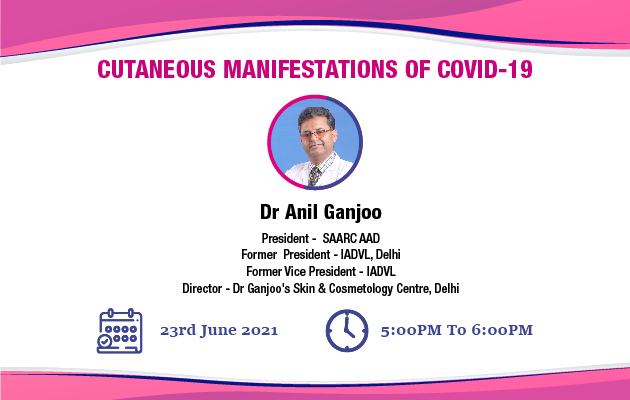 CUTANEOUS MANIFESTATIONS OF COVID-19

Dr Anil Ganjoo

President - SAARC AAD
Former President - IADVL, Delhi
Former Vice President - IADVL
Director - Dr Ganjoo's Skin & Cosmetology Centre, Delhi

23rd June 2021

5:00PM To 6:00PM